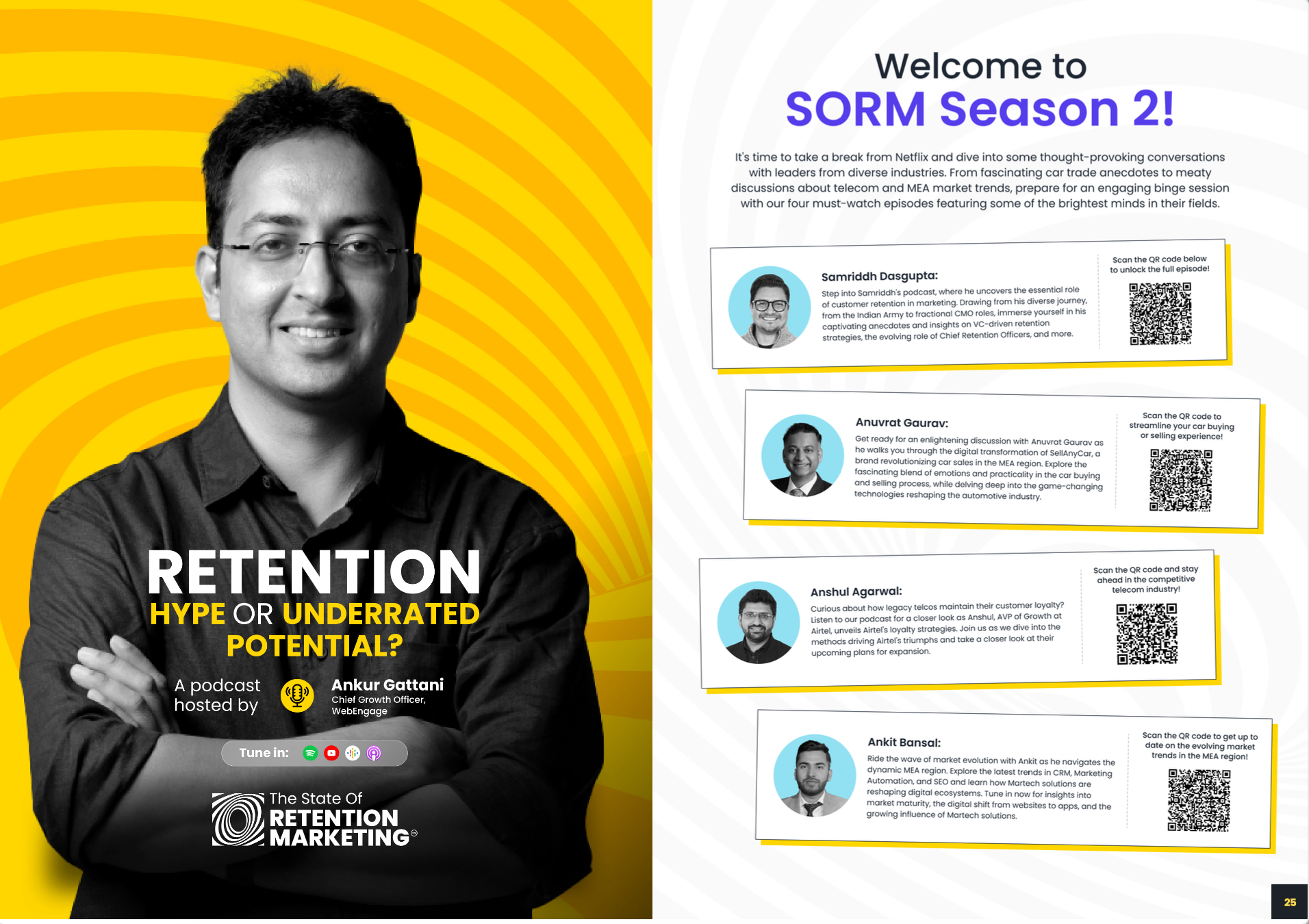 RETENTION
HYPE OR UNDERRATED POTENTIAL?

A podcast hosted by

Ankur Gattani
Chief Growth Officer, WebEngage

Tune in:

The State Of
RETENTION
MARKETING

Welcome to
SORM Season 2!

It's time to take a break from Netflix and dive into some thought-provoking conversations with leaders from diverse industries. From fascinating car trade anecdotes to meaty discussions about telecom and MEA market trends, prepare for an engaging binge session with our four must-watch episodes featuring some of the brightest minds in their fields.

Samriddh Dasgupta:
Step into Samriddh's podcast, where he uncovers the essential role of customer retention in marketing. Drawing from his diverse journey, from the Indian Army to fractional CMO roles, immerse yourself in his captivating anecdotes and insights on VC-driven retention strategies, the evolving role of Chief Retention Officers, and more.

Scan the QR code below to unlock the full episode!

Anuvrat Gaurav:
Get ready for an enlightening discussion with Anuvrat Gaurav as he walks you through the digital transformation of SellAnyCar, a brand revolutionizing car sales in the MEA region. Explore the fascinating blend of emotions and practicality in the car buying and selling process, while delving deep into the game-changing technologies reshaping the automotive industry.

Scan the QR code to streamline your car buying or selling experience!

Anshul Agarwal:
Curious about how legacy telcos maintain their customer loyalty? Listen to our podcast for a closer look as Anshul, AVP of Growth at Airtel, unveils Airtel's loyalty strategies. Join us as we dive into the methods driving Airtel's triumphs and take a closer look at their upcoming plans for expansion.

Scan the QR code and stay ahead in the competitive telecom industry!

Ankit Bansal:
Ride the wave of market evolution with Ankit as he navigates the dynamic MEA region. Explore the latest trends in CRM, Marketing Automation, and SEO and learn how Martech solutions are reshaping digital ecosystems. Tune in now for insights into market maturity, the digital shift from websites to apps, and the growing influence of Martech solutions.

Scan the QR code to get up to date on the evolving market trends in the MEA region!

25